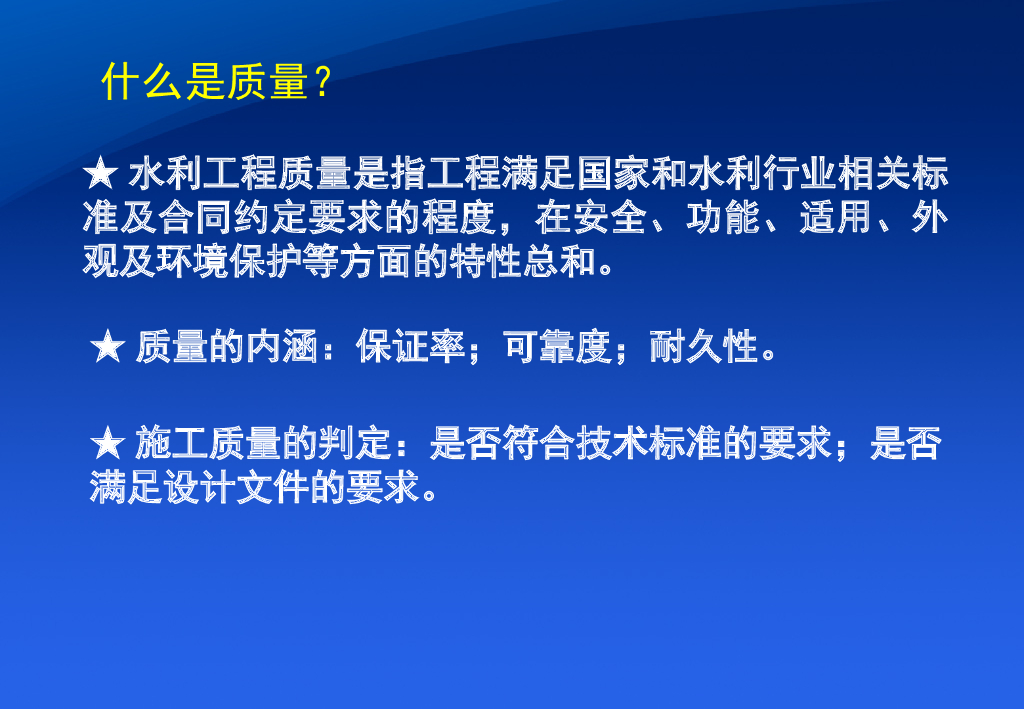 什么是质量？

★ 水利工程质量是指工程满足国家和水利行业相关标准及合同约定要求的程度，在安全、功能、适用、外观及环境保护等方面的特性总和。

★ 质量的内涵：保证率；可靠度；耐久性。

★ 施工质量的判定：是否符合技术标准的要求；是否满足设计文件的要求。